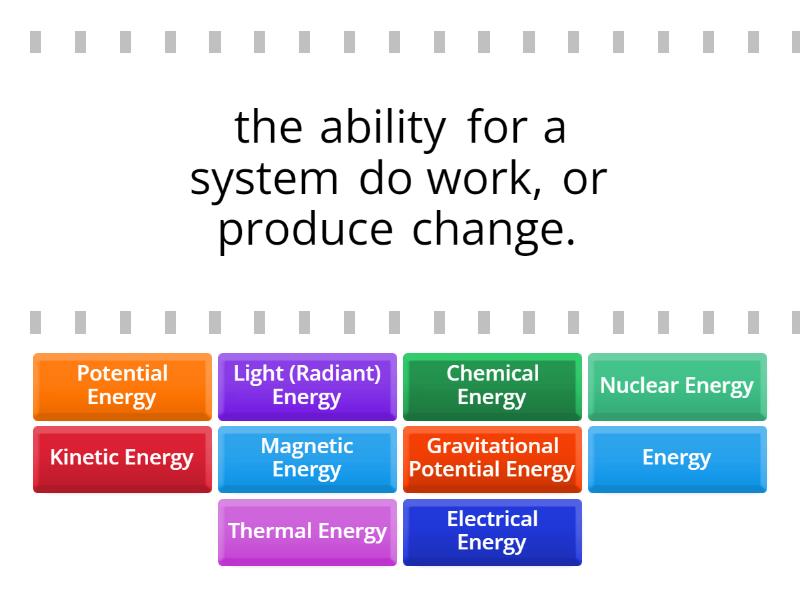 the ability for a system do work, or produce change.

Potential Energy

Light (Radiant) Energy

Chemical Energy

Nuclear Energy

Kinetic Energy

Magnetic Energy

Gravitational Potential Energy

Energy

Thermal Energy

Electrical Energy